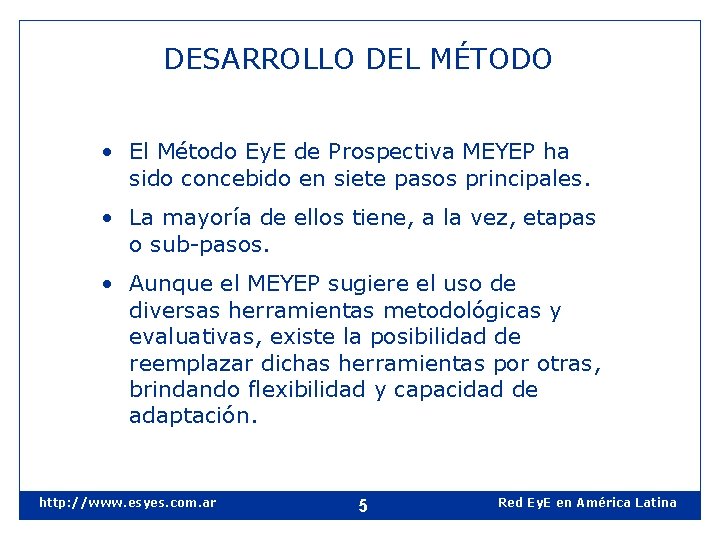 DESARROLLO DEL MÉTODO

• El Método EyE de Prospectiva MEYEP ha sido concebido en siete pasos principales.

• La mayoría de ellos tiene, a la vez, etapas o sub-pasos.

• Aunque el MEYEP sugiere el uso de diversas herramientas metodológicas y evaluativas, existe la posibilidad de reemplazar dichas herramientas por otras, brindando flexibilidad y capacidad de adaptación.

http://www.esyes.com.ar 5 Red EyE en América Latina